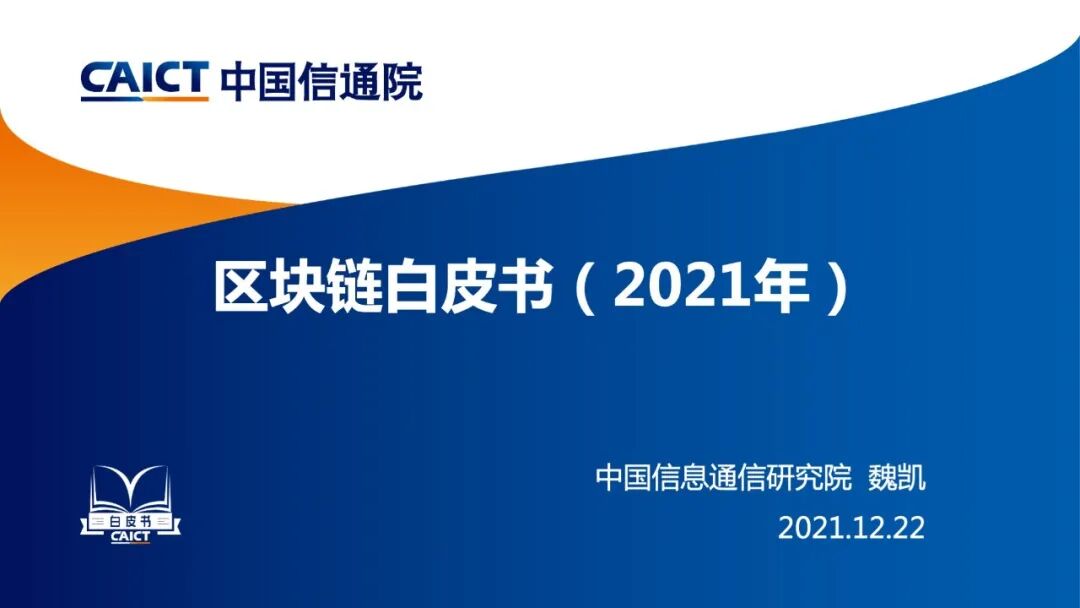 CAICT 中国信通院

区块链白皮书（2021年）

白皮书
CAICT

中国信息通信研究院 魏凯
2021.12.22